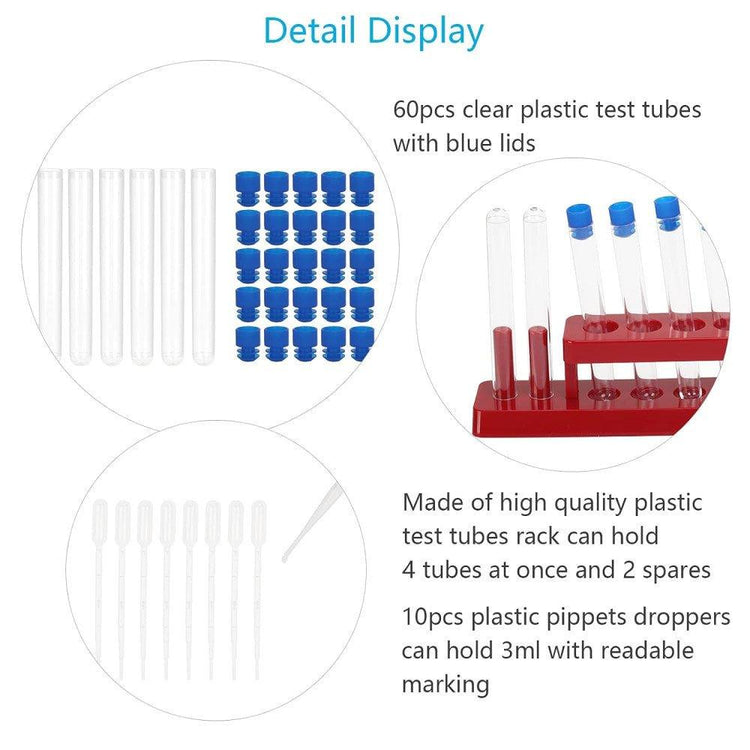 Detail Display

60pcs clear plastic test tubes with blue lids

Made of high quality plastic test tubes rack can hold 4 tubes at once and 2 spares

10pcs plastic pippets droppers can hold 3ml with readable marking